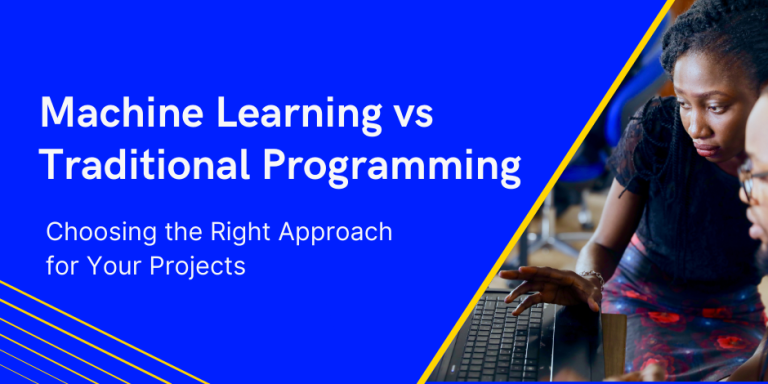 Machine Learning vs Traditional Programming

Choosing the Right Approach for Your Projects